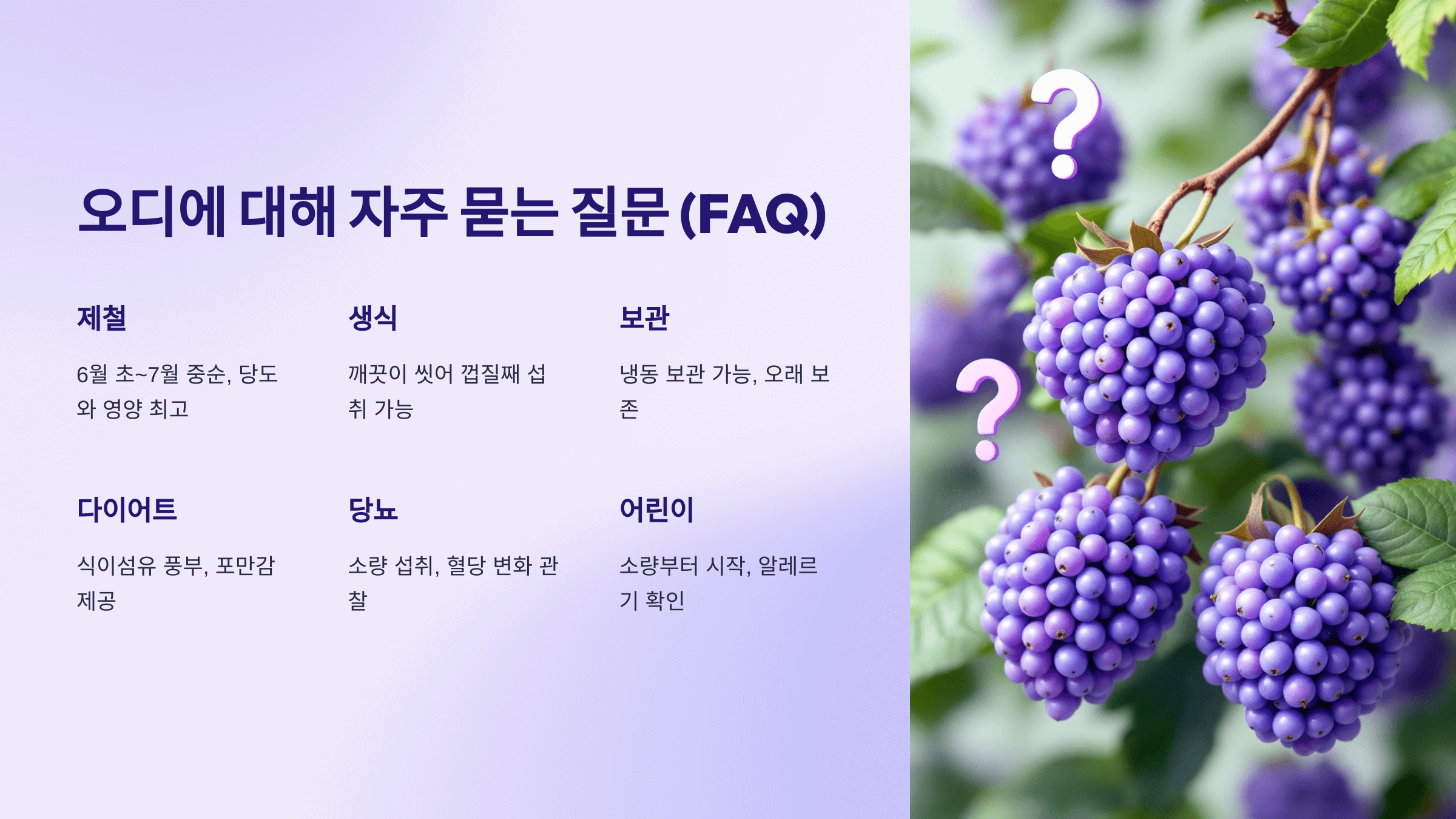 오디에 대해 자주 묻는 질문 (FAQ)

제철

6월 초~7월 중순, 당도와 영양 최고

생식

깨끗이 씻어 껍질째 섭취 가능

보관

냉동 보관 가능, 오래 보존

다이어트

식이섬유 풍부, 포만감 제공

당뇨

소량 섭취, 혈당 변화 관찰

어린이

소량부터 시작, 알레르기 확인